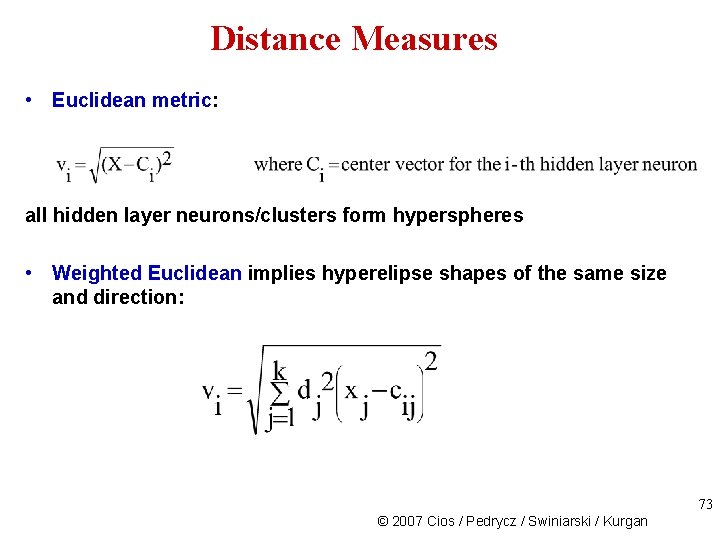 Distance Measures

• Euclidean metric:

$v_i = \sqrt{(X - C_i)^2}$ where $C_i$ = center vector for the i-th hidden layer neuron

all hidden layer neurons/clusters form hyperspheres

• Weighted Euclidean implies hyperelipse shapes of the same size and direction:

$v_i = \sqrt{\sum_{j=1}^{k} d_j^2 \left( x_j - c_{ij} \right)^2}$

73

© 2007 Cios / Pedrycz / Swiniarski / Kurgan